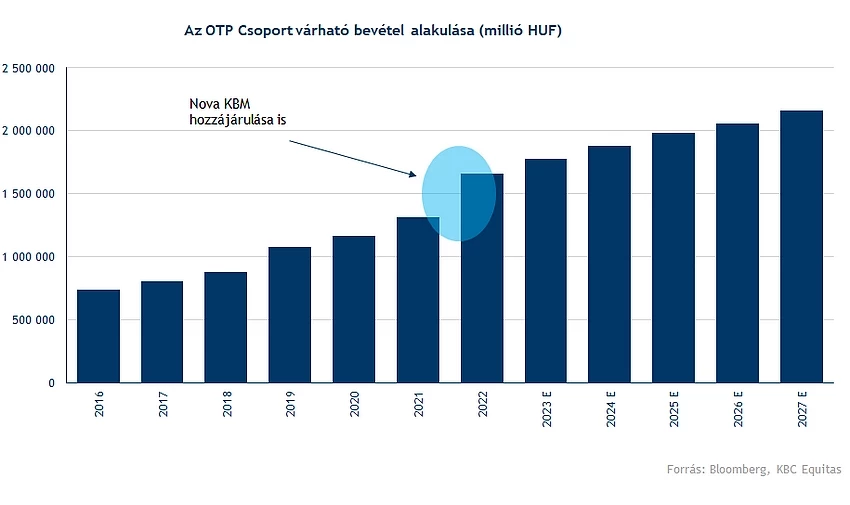 Az OTP Csoport várható bevétel alakulása (millió HUF)

2 500 000
2 000 000
1 500 000
1 000 000
500 000
0

Nova KBM hozzájárulása is

2016
2017
2018
2019
2020
2021
2022
2023 E
2024 E
2025 E
2026 E
2027 E

Forrás: Bloomberg, KBC Equitas